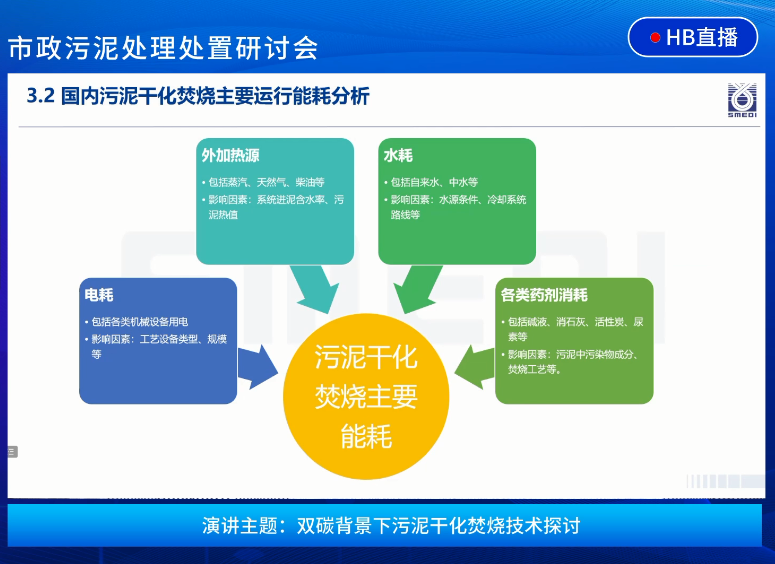 市政污泥处理处置研讨会

HB直播

3.2 国内污泥干化焚烧主要运行能耗分析

SMEDI

外加热源

• 包括蒸汽、天然气、柴油等
• 影响因素：系统进泥含水率、污泥热值

水耗

• 包括自来水、中水等
• 影响因素：水源条件、冷却系统路线等

电耗

• 包括各类机械设备用电
• 影响因素：工艺设备类型、规模等

各类药剂消耗

• 包括碱液、消石灰、活性炭、尿素等
• 影响因素：污泥中污染物成分、焚烧工艺等。

污泥干化焚烧主要能耗

演讲主题：双碳背景下污泥干化焚烧技术探讨